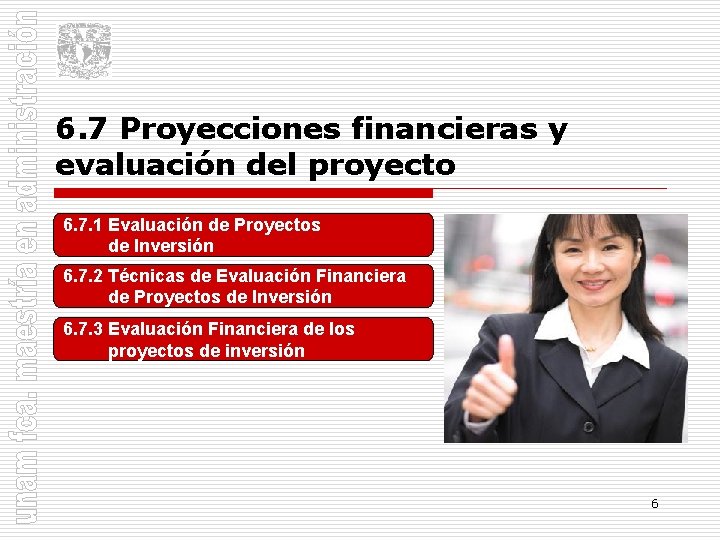 unam fca. maestría en administración

6.7 Proyecciones financieras y evaluación del proyecto

6.7.1 Evaluación de Proyectos de Inversión

6.7.2 Técnicas de Evaluación Financiera de Proyectos de Inversión

6.7.3 Evaluación Financiera de los proyectos de inversión

6